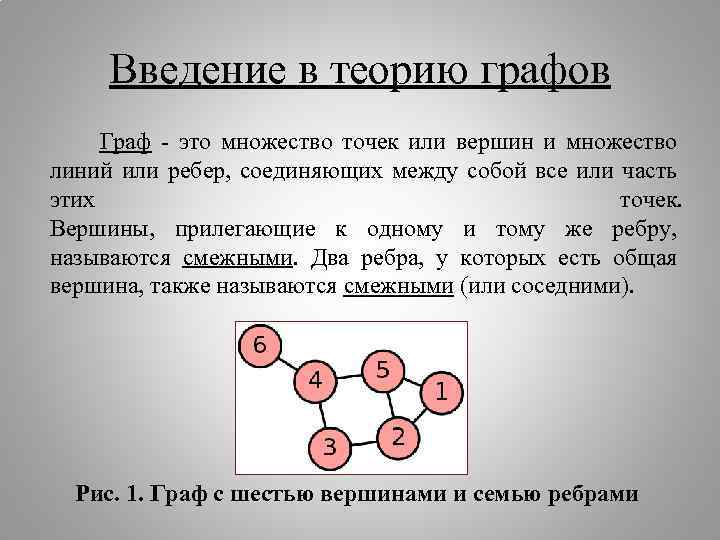 Введение в теорию графов

Граф - это множество точек или вершин и множество линий или ребер, соединяющих между собой все или часть этих точек. Вершины, прилегающие к одному и тому же ребру, называются смежными. Два ребра, у которых есть общая вершина, также называются смежными (или соседними).

6
4
5
1
3
2

Рис. 1. Граф с шестью вершинами и семью ребрами